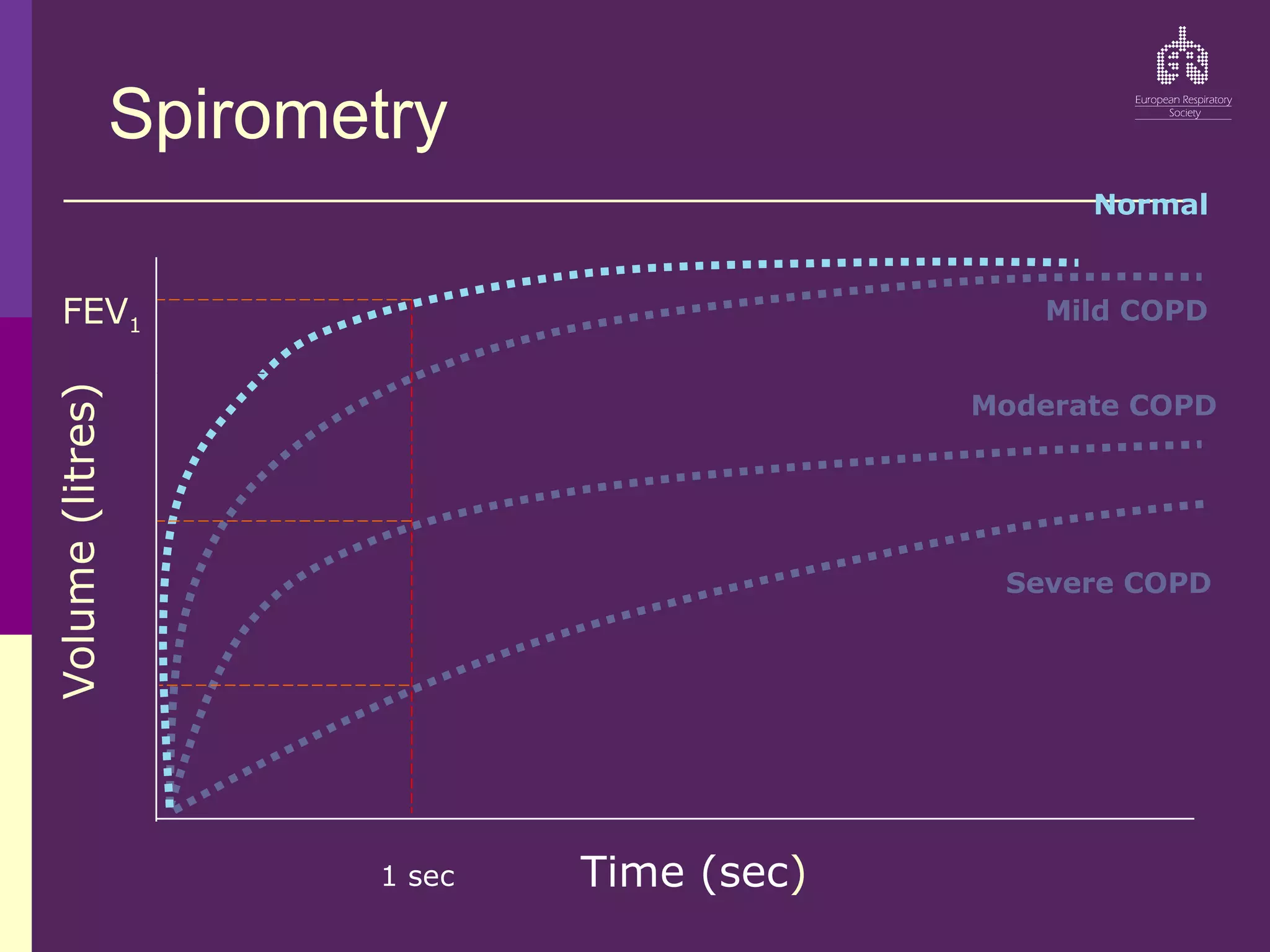 Spirometry

European Respiratory Society

Normal

Mild COPD

Moderate COPD

Severe COPD

$FEV_1$

Volume (litres)

1 sec

Time (sec)